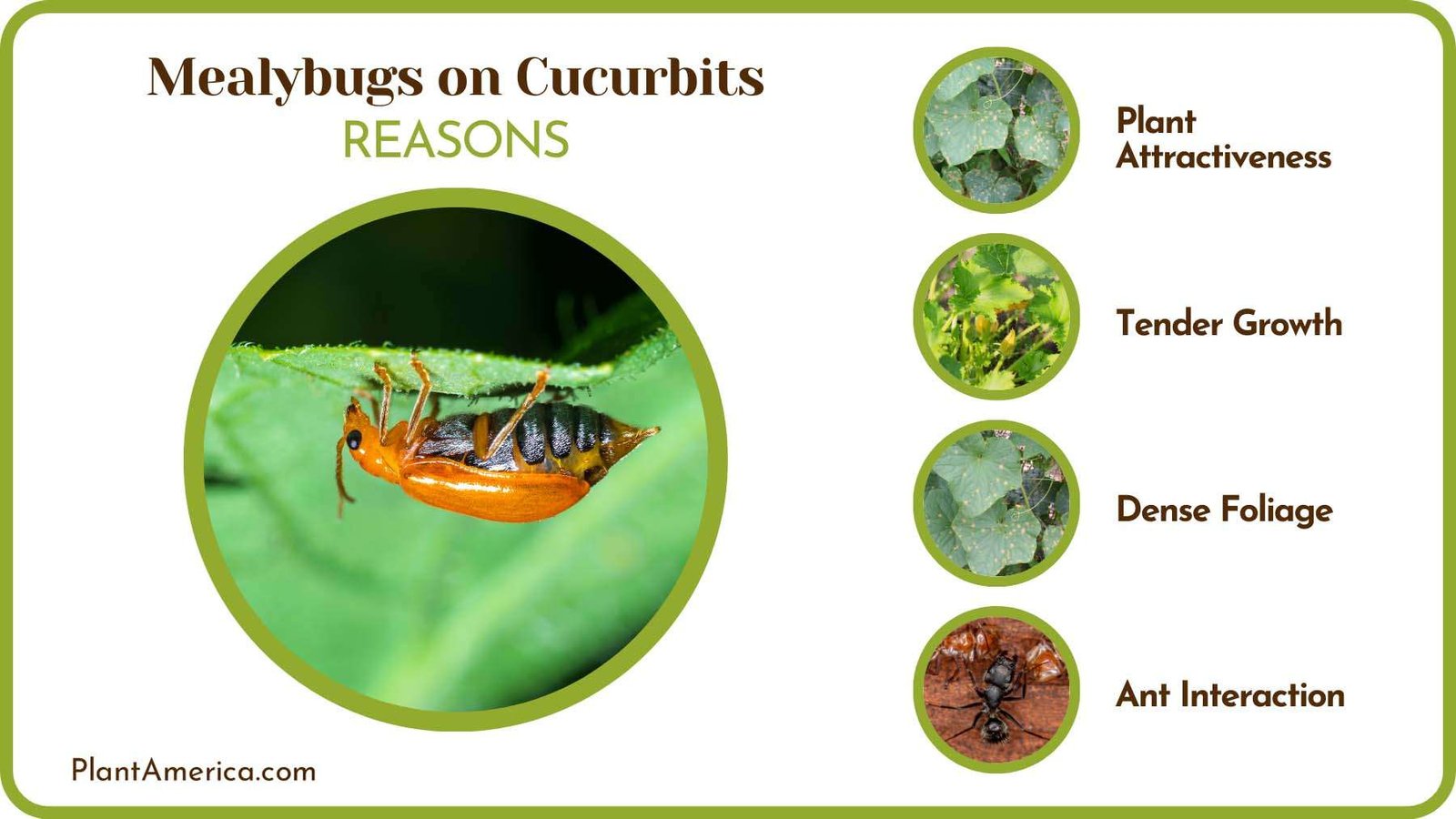 Mealybugs on Cucurbits
REASONS

Plant Attractiveness

Tender Growth

Dense Foliage

Ant Interaction

PlantAmerica.com